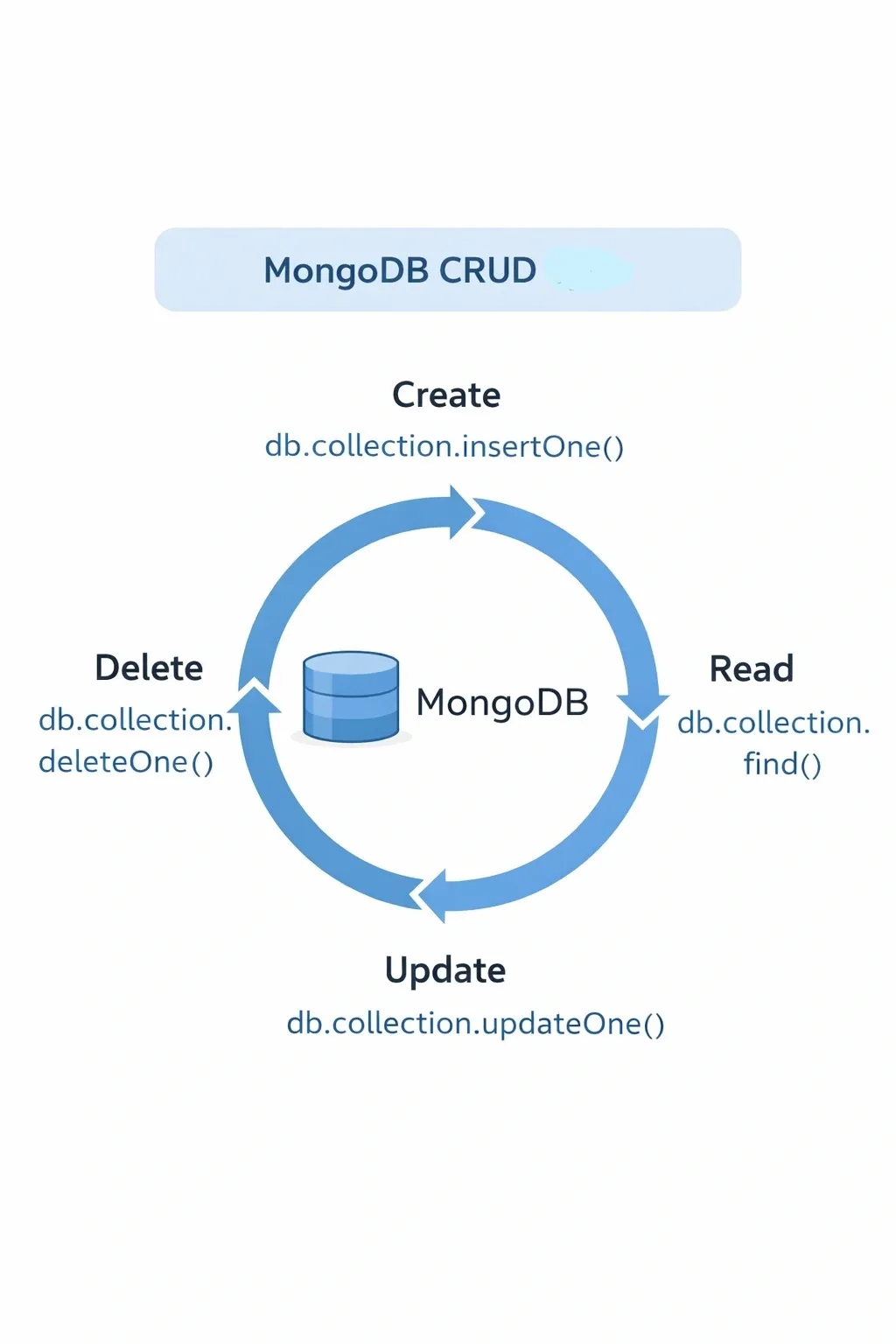 MongoDB CRUD

Create
db.collection.insertOne()

Delete
db.collection.deleteOne()

MongoDB

Read
db.collection.find()

Update
db.collection.updateOne()